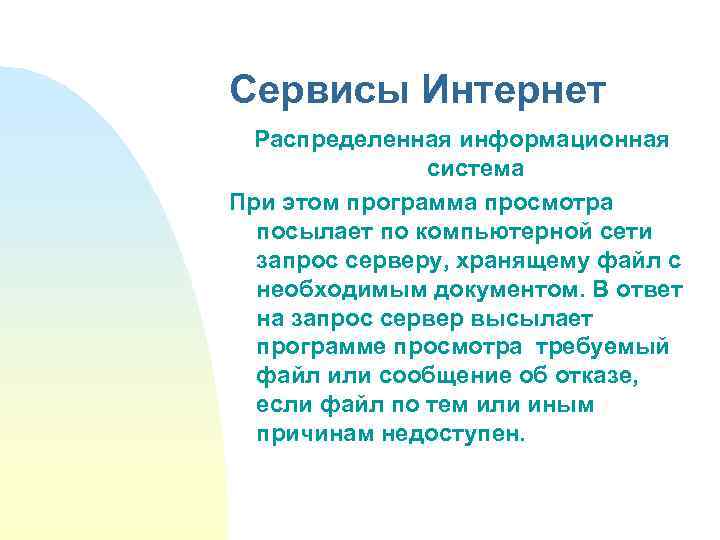 Сервисы Интернет

Распределенная информационная система

При этом программа просмотра посылает по компьютерной сети запрос серверу, хранящему файл с необходимым документом. В ответ на запрос сервер высылает программе просмотра требуемый файл или сообщение об отказе, если файл по тем или иным причинам недоступен.